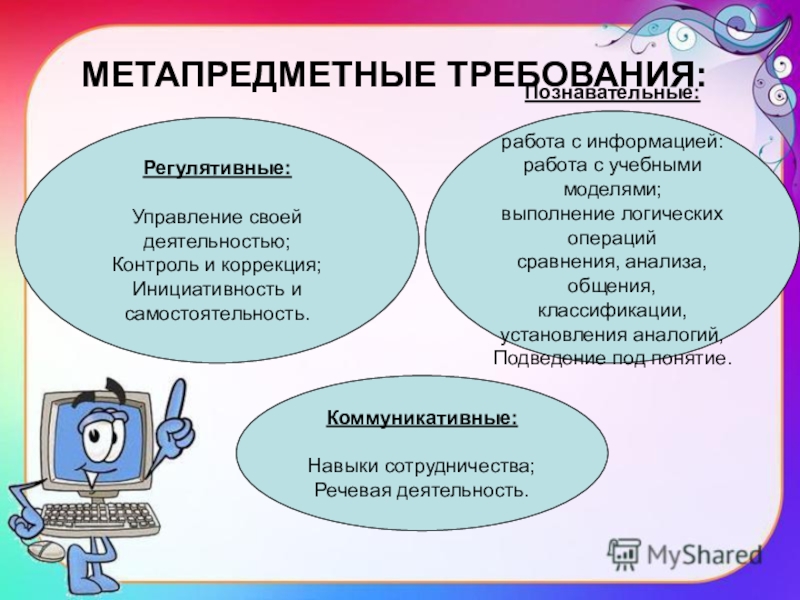 МЕТАПРЕДМЕТНЫЕ ТРЕБОВАНИЯ:

Регулятивные:

Управление своей деятельностью;
Контроль и коррекция;
Инициативность и самостоятельность.

Познавательные:

работа с информацией:
работа с учебными моделями;
выполнение логических операций
сравнения, анализа, общения,
классификации,
установления аналогий,
Подведение под понятие.

Коммуникативные:

Навыки сотрудничества;
Речевая деятельность.

MyShared